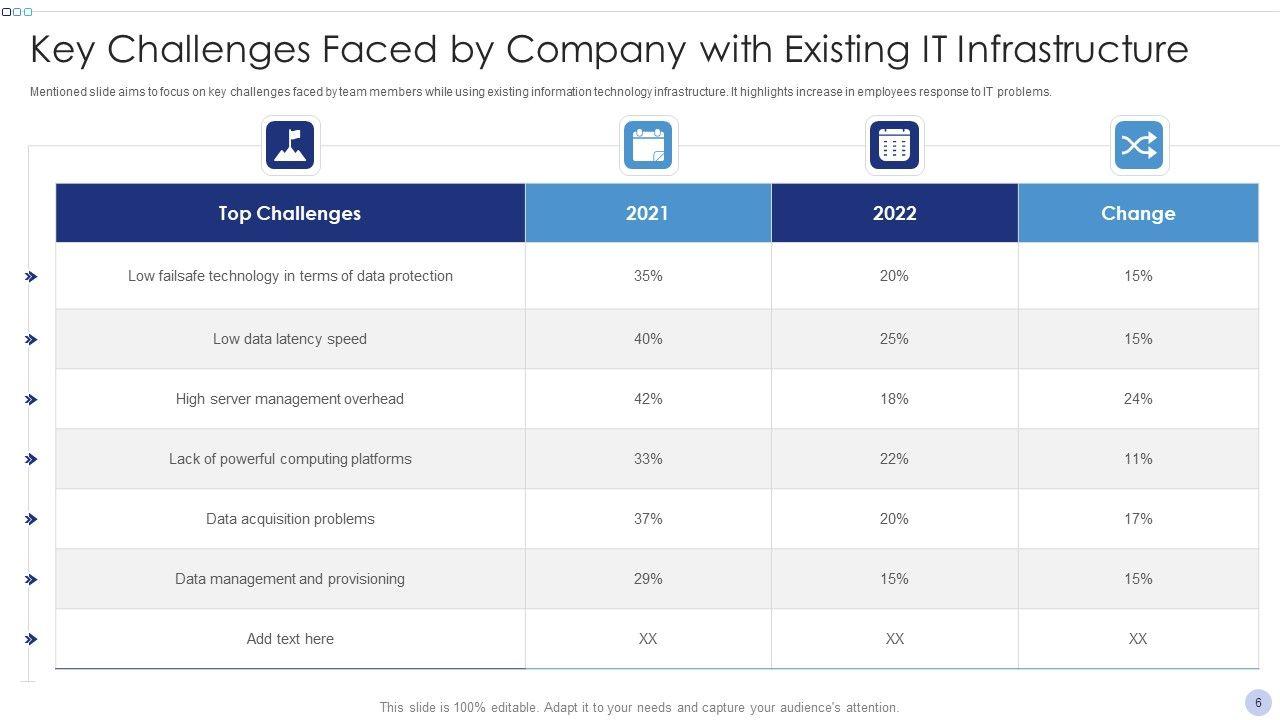 Key Challenges Faced by Company with Existing IT Infrastructure

Mentioned slide aims to focus on key challenges faced by team members while using existing information technology infrastructure. It highlights increase in employees response to IT problems.

| Top Challenges | 2021 | 2022 | Change |
|---|---|---|---|
| Low failsafe technology in terms of data protection | 35% | 20% | 15% |
| Low data latency speed | 40% | 25% | 15% |
| High server management overhead | 42% | 18% | 24% |
| Lack of powerful computing platforms | 33% | 22% | 11% |
| Data acquisition problems | 37% | 20% | 17% |
| Data management and provisioning | 29% | 15% | 15% |
| Add text here | XX | XX | XX |

This slide is 100% editable. Adapt it to your needs and capture your audience's attention.

6